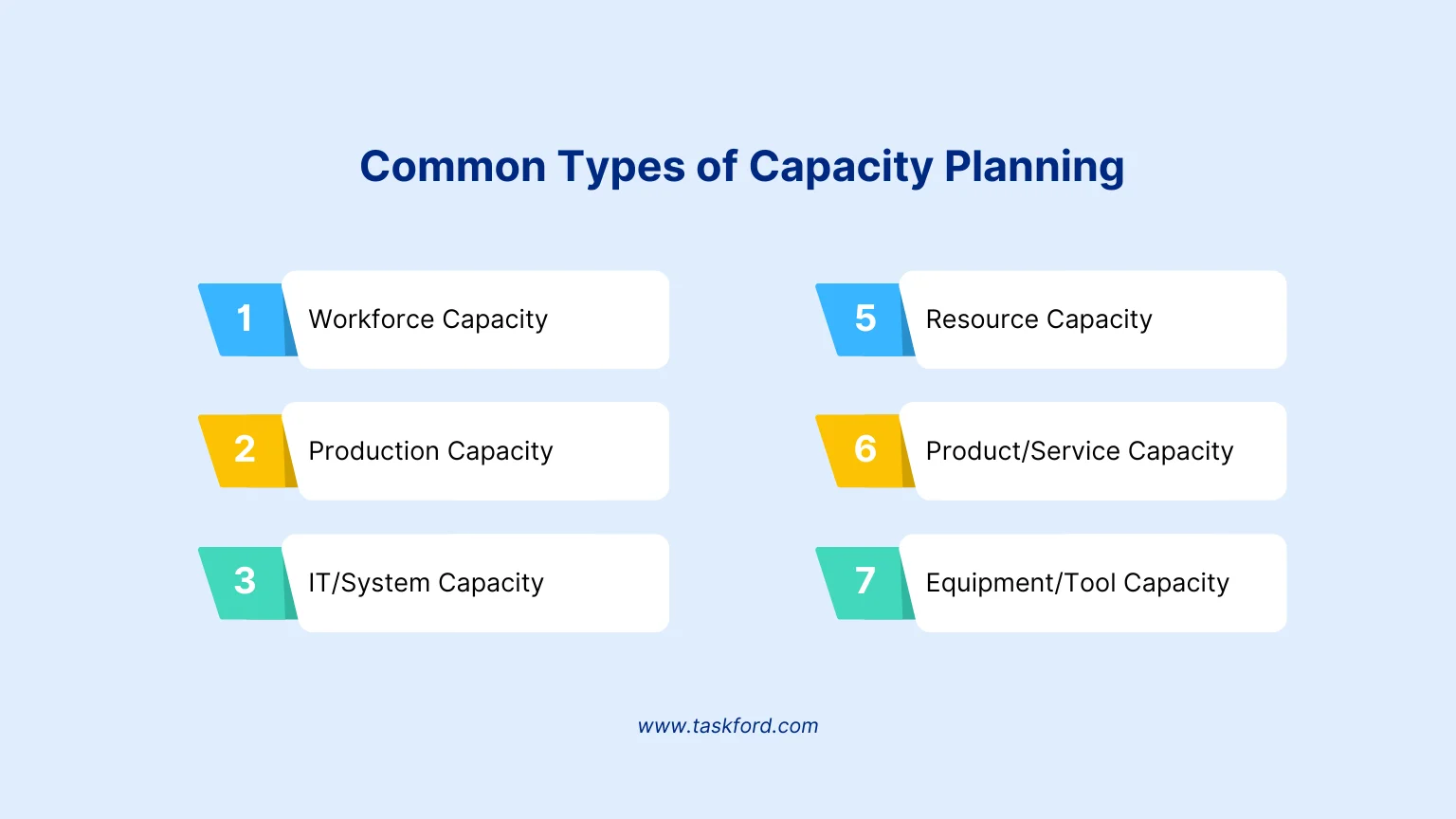 Common Types of Capacity Planning

1 Workforce Capacity

2 Production Capacity

3 IT/System Capacity

5 Resource Capacity

6 Product/Service Capacity

7 Equipment/Tool Capacity

www.taskford.com